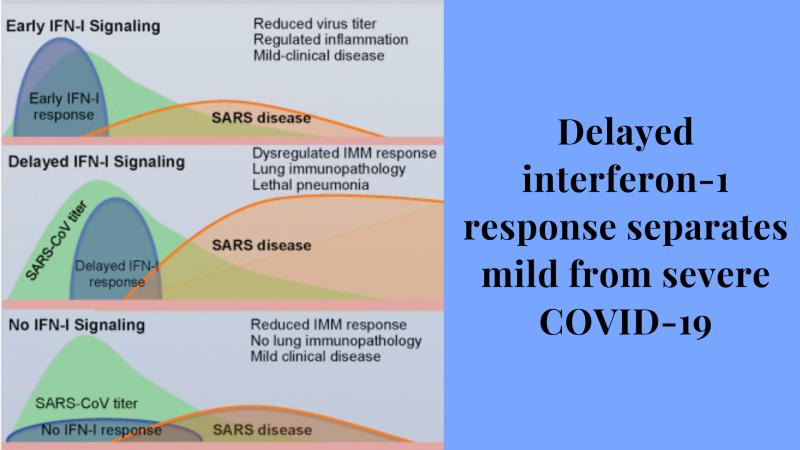 Early IFN-I Signaling

Reduced virus titer
Regulated inflammation
Mild-clinical disease

Early IFN-I response

SARS disease

Delayed IFN-I Signaling

Dysregulated IMM response
Lung immunopathology
Lethal pneumonia

SARS-CoV titer

Delayed IFN-I response

SARS disease

No IFN-I Signaling

Reduced IMM response
No lung immunopathology
Mild clinical disease

SARS-CoV titer

No IFN-I response

SARS disease

Delayed interferon-1 response separates mild from severe COVID-19